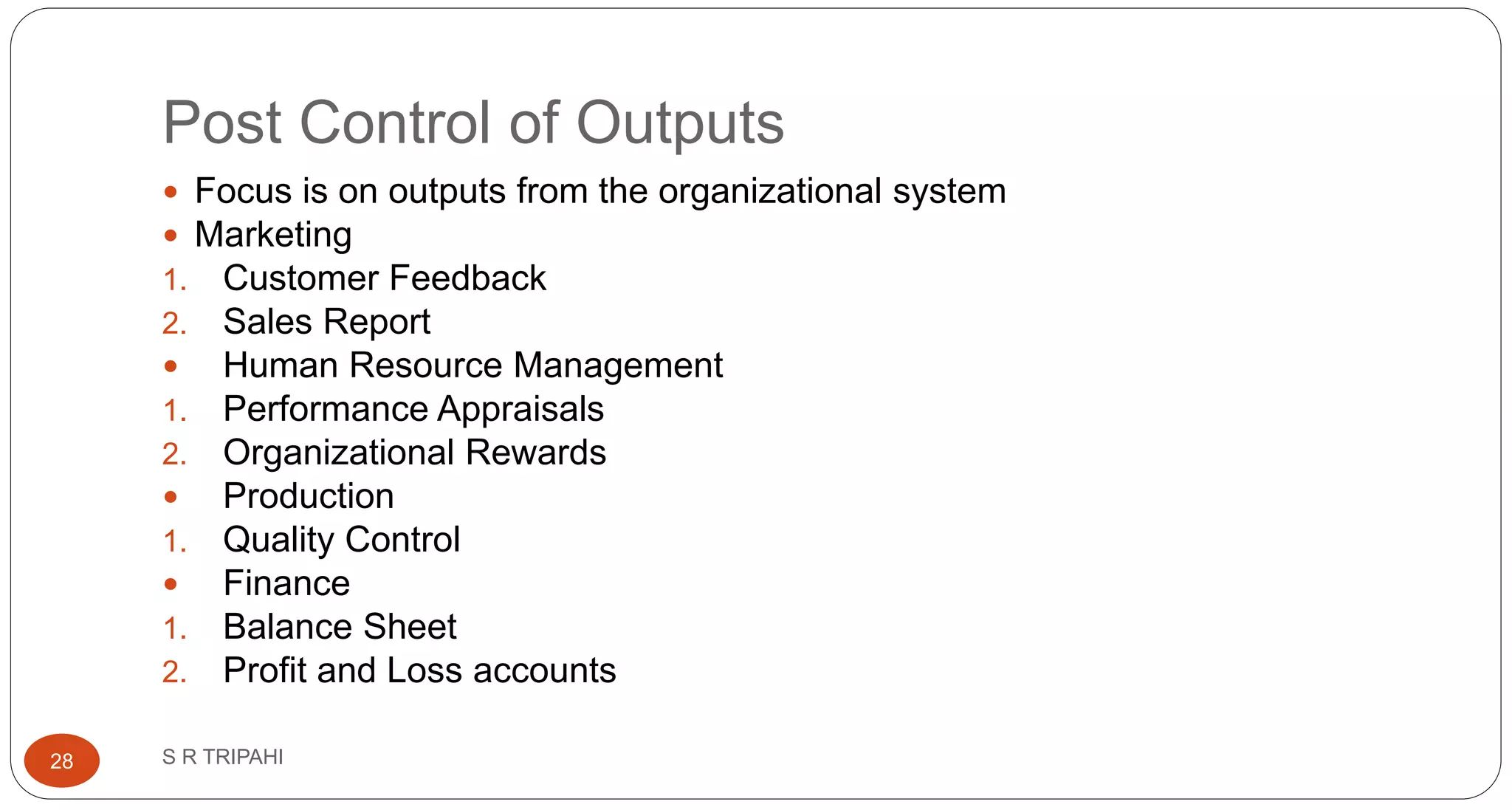 Post Control of Outputs

- Focus is on outputs from the organizational system
- Marketing
1. Customer Feedback
2. Sales Report
- Human Resource Management
1. Performance Appraisals
2. Organizational Rewards
- Production
1. Quality Control
- Finance
1. Balance Sheet
2. Profit and Loss accounts

28

S R TRIPAHI